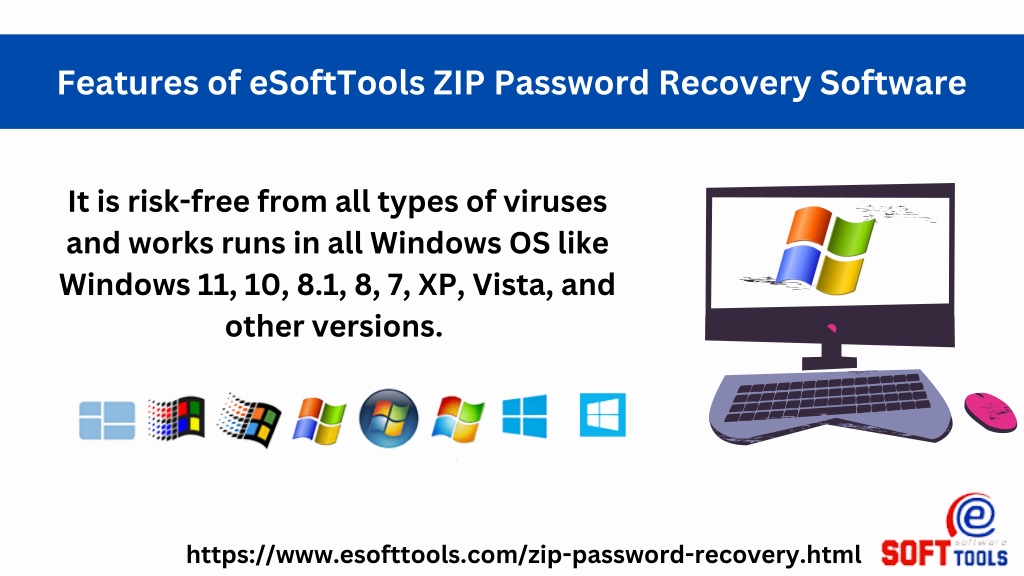 Features of eSoftTools ZIP Password Recovery Software

It is risk-free from all types of viruses and works runs in all Windows OS like Windows 11, 10, 8.1, 8, 7, XP, Vista, and other versions.

https://www.esofttools.com/zip-password-recovery.html

e software SOFT TOOLS